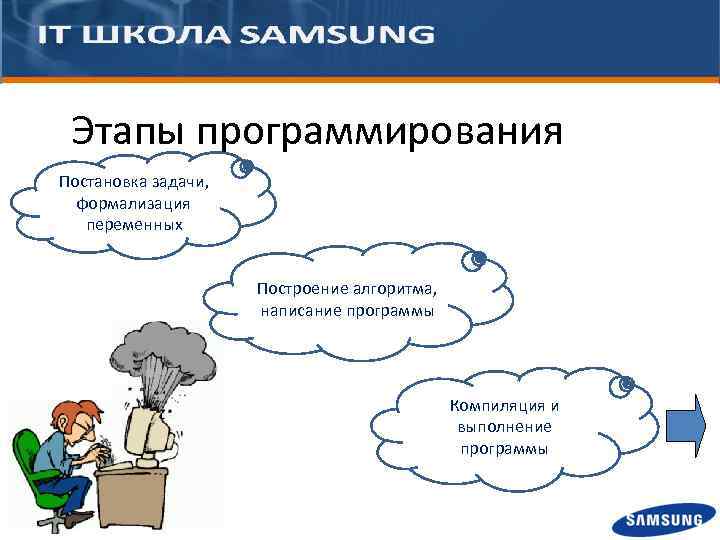 IT ШКОЛА SAMSUNG

Этапы программирования

Постановка задачи, формализация переменных

Построение алгоритма, написание программы

Компиляция и выполнение программы

SAMSUNG